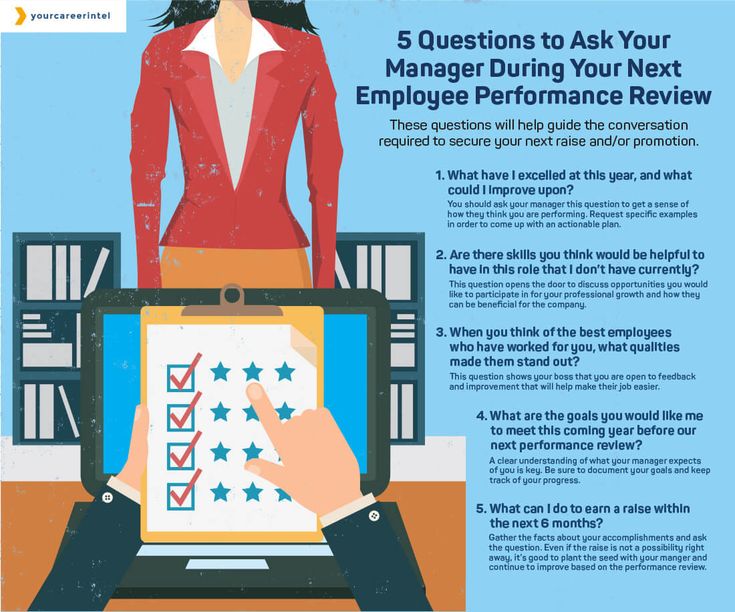 yourcareerintel

5 Questions to Ask Your Manager During Your Next Employee Performance Review

These questions will help guide the conversation required to secure your next raise and/or promotion.

1. What have I excelled at this year, and what could I improve upon?
You should ask your manager this question to get a sense of how they think you are performing. Request specific examples in order to come up with an actionable plan.

2. Are there skills you think would be helpful to have in this role that I don't have currently?
This question opens the door to discuss opportunities you would like to participate in for your professional growth and how they can be beneficial for the company.

3. When you think of the best employees who have worked for you, what qualities made them stand out?
This question shows your boss that you are open to feedback and improvement that will help make their job easier.

4. What are the goals you would like me to meet this coming year before our next performance review?
A clear understanding of what your manager expects of you is key. Be sure to document your goals and keep track of your progress.

5. What can I do to earn a raise within the next 6 months?
Gather the facts about your accomplishments and ask the question. Even if the raise is not a possibility right away, it's good to plant the seed with your manger and continue to improve based on the performance review.